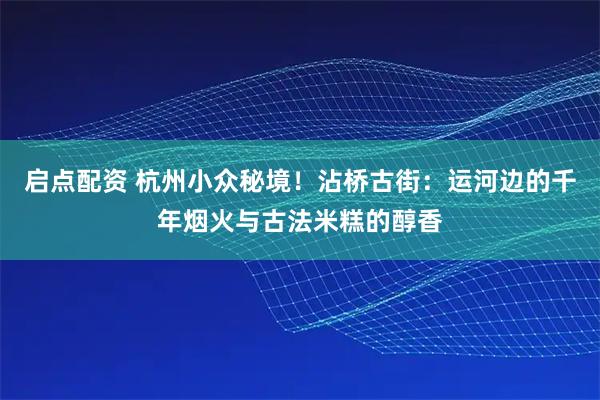 启点配资 杭州小众秘境！沾桥古街：运河边的千年烟火与古法米糕的醇香